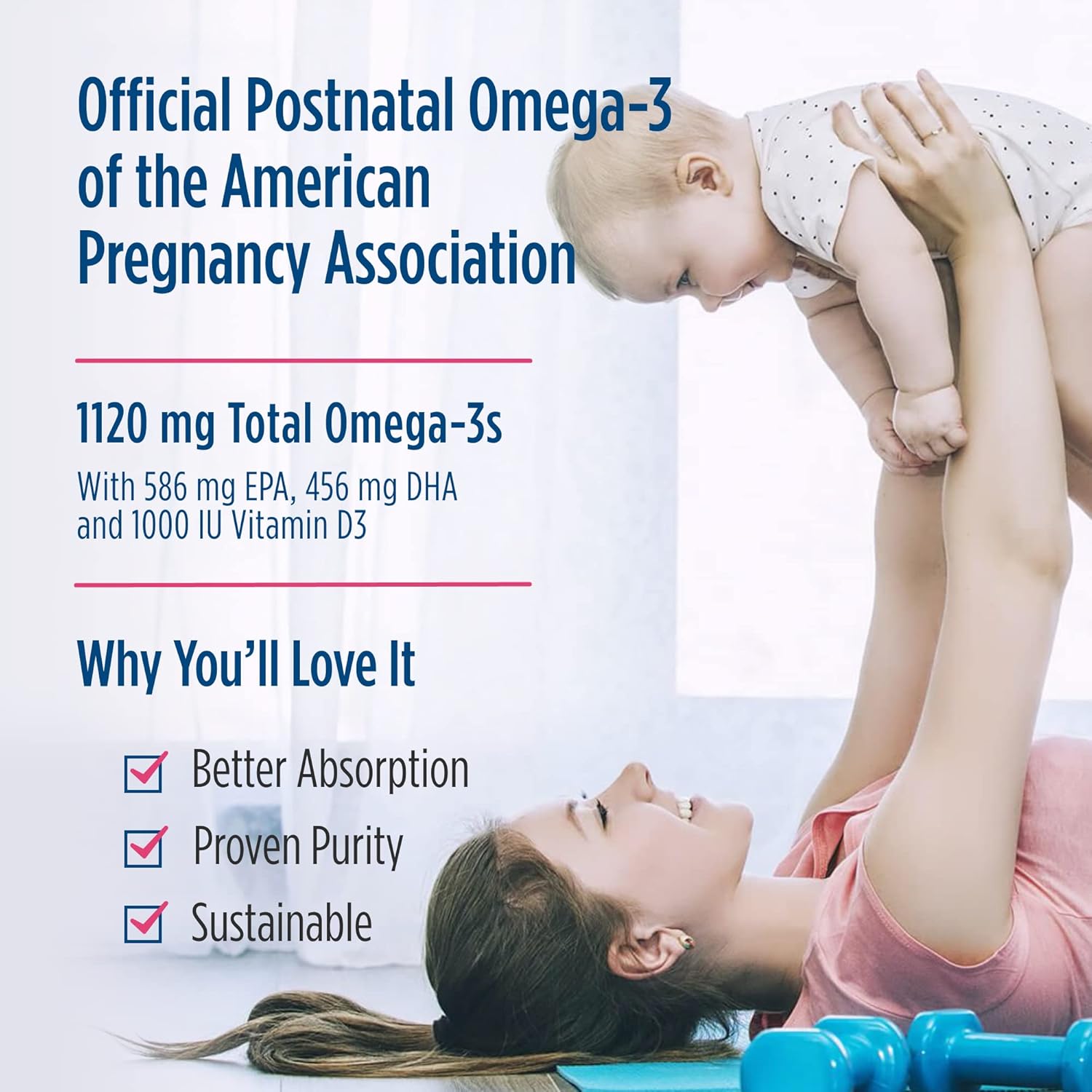 Official Postnatal Omega-3 of the American Pregnancy Association

1120 mg Total Omega-3s

With 586 mg EPA, 456 mg DHA and 1000 IU Vitamin D3

Why You'll Love It

Better Absorption

Proven Purity

Sustainable